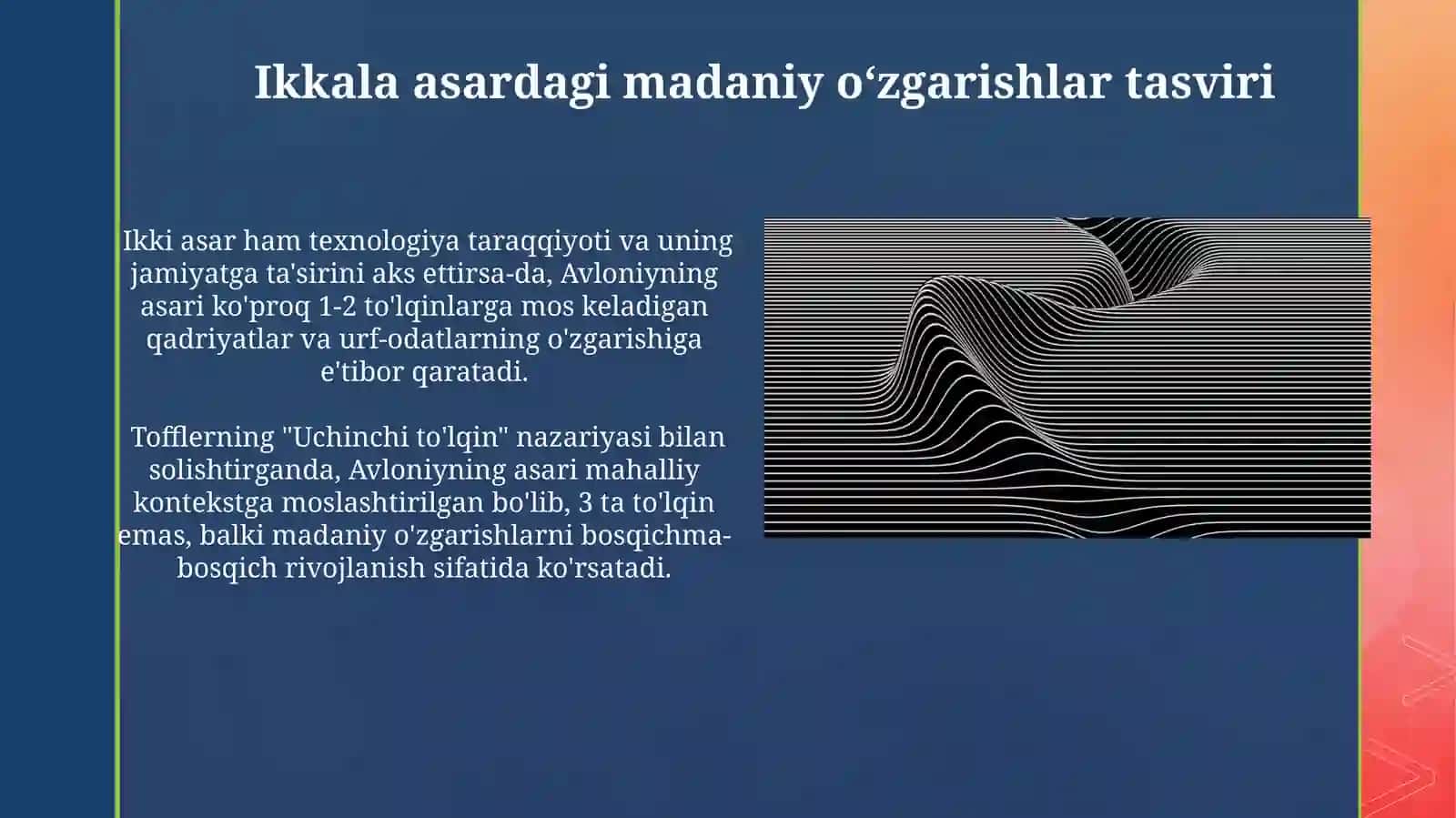 Ikkala asardagi madaniy o‘zgarishlar tasviri

Ikki asar ham texnologiya taraqqiyoti va uning jamiyatga ta'sirini aks ettirsa-da, Avloniyning asari ko'proq 1-2 to'lqinlarga mos keladigan qadriyatlar va urf-odatlarning o'zgarishiga e'tibor qaratadi.

Tofflerning "Uchinchi to'lqin" nazariyasi bilan solishtirganda, Avloniyning asari mahalliy kontekstga moslashtirilgan bo'lib, 3 ta to'lqin emas, balki madaniy o'zgarishlarni bosqichma-bosqich rivojlanish sifatida ko'rsatadi.